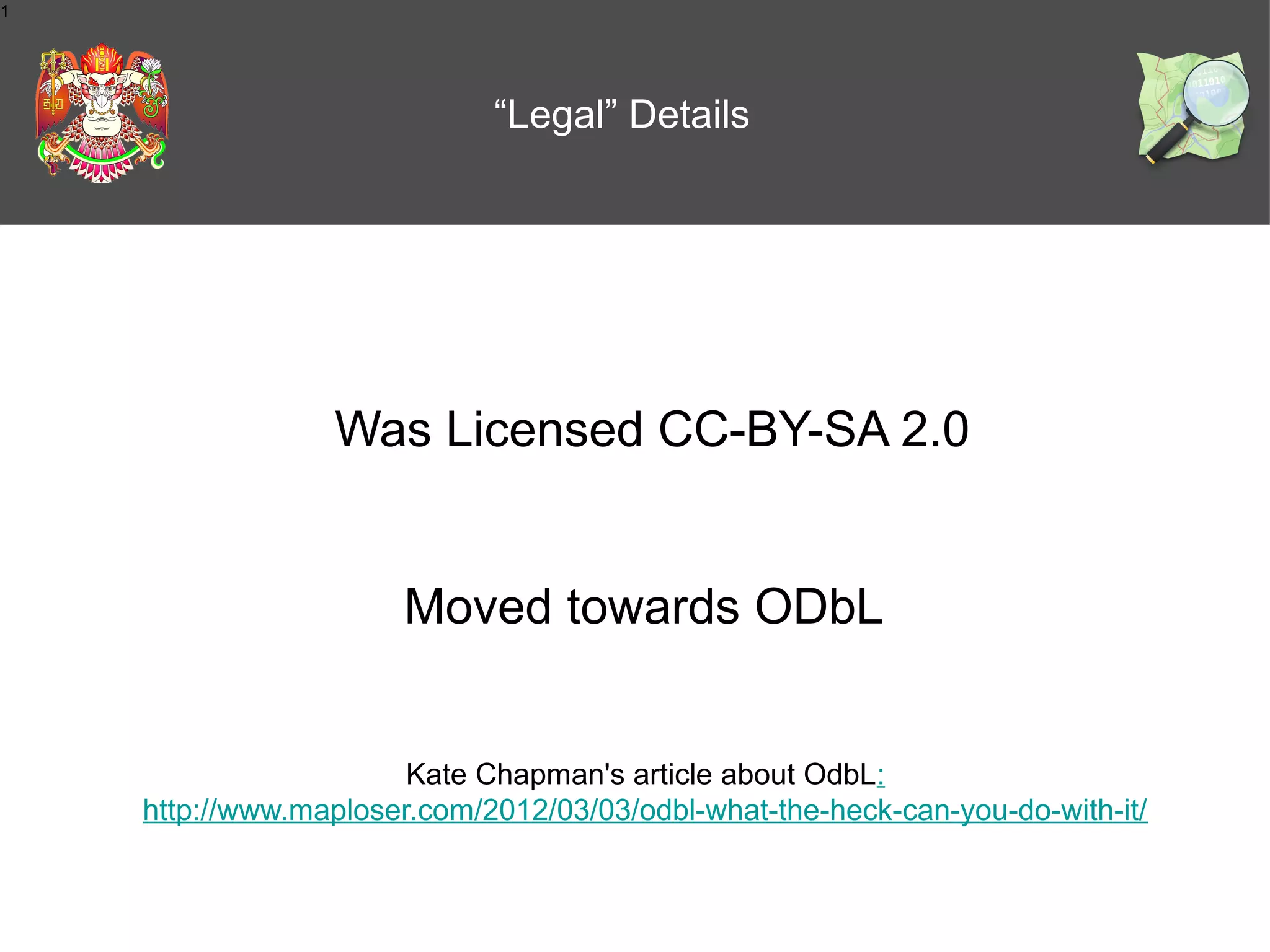 1

“Legal” Details

Was Licensed CC-BY-SA 2.0

Moved towards ODbL

Kate Chapman's article about OdbL:
http://www.maploser.com/2012/03/03/odbl-what-the-heck-can-you-do-with-it/